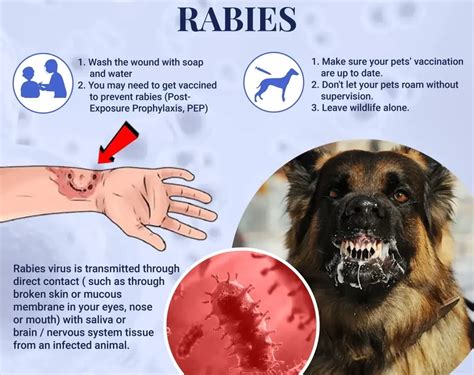 RABIES

1. Wash the wound with soap and water
2. You may need to get vaccined to prevent rabies (Post-Exposure Prophylaxis, PEP)

1. Make sure your pets' vaccination are up to date.
2. Don't let your pets roam without supervision.
3. Leave wildlife alone.

Rabies virus is transmitted through direct contact ( such as through broken skin or mucous membrane in your eyes, nose or mouth) with saliva or brain / nervous system tissue from an infected animal.